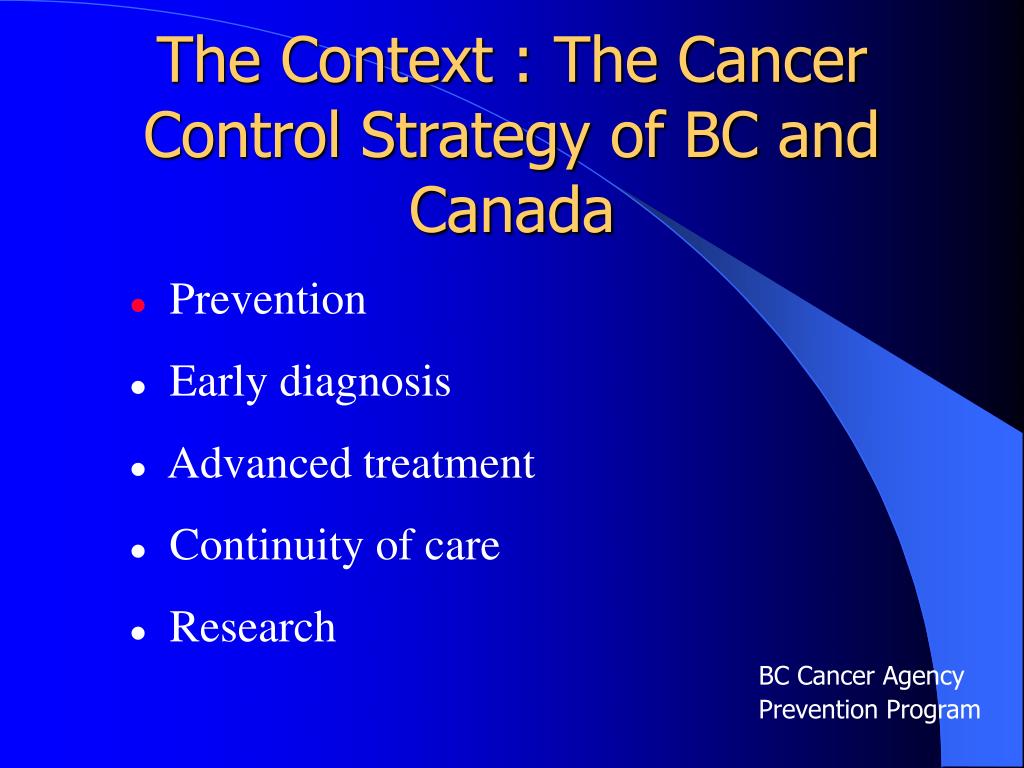 The Context : The Cancer Control Strategy of BC and Canada

- Prevention
- Early diagnosis
- Advanced treatment
- Continuity of care
- Research

BC Cancer Agency
Prevention Program